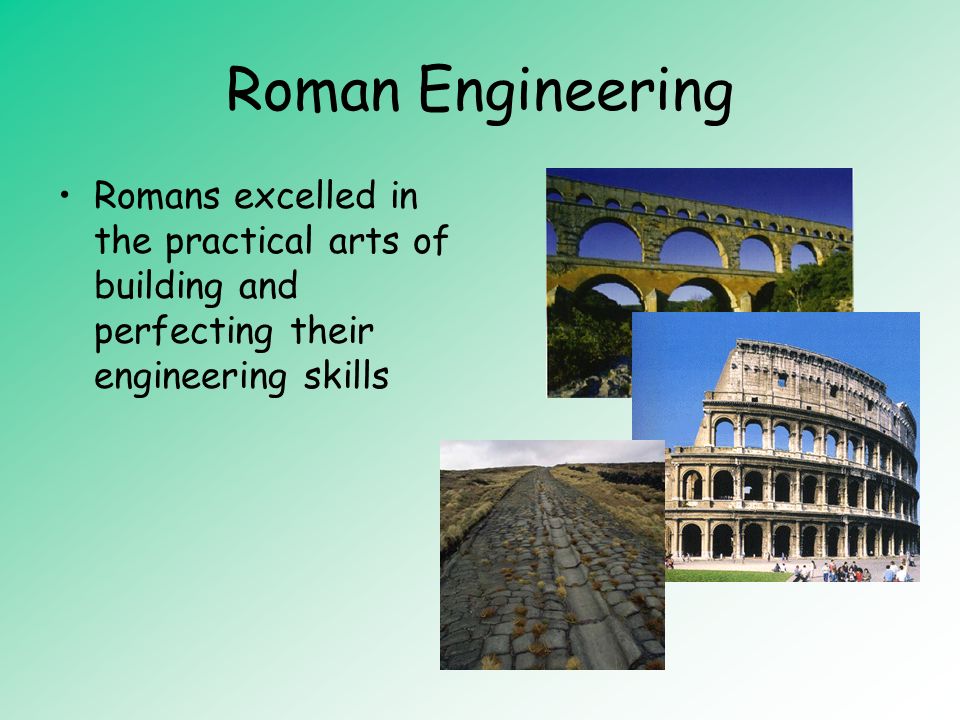 Roman Engineering

• Romans excelled in the practical arts of building and perfecting their engineering skills